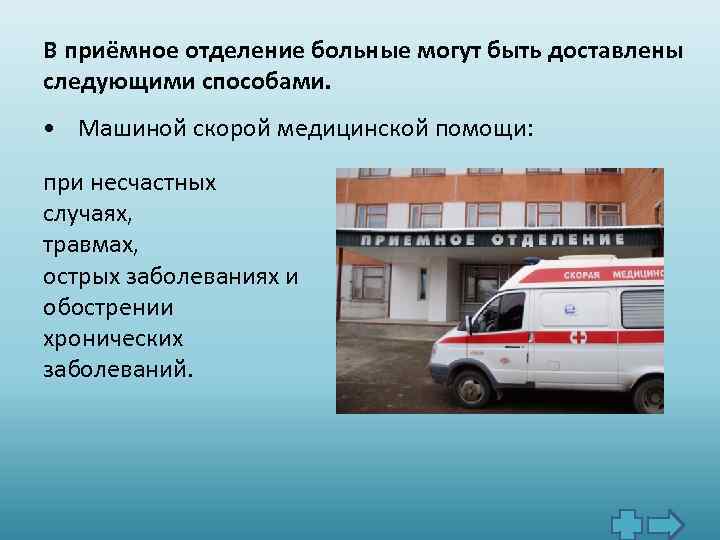 В приёмное отделение больные могут быть доставлены следующими способами.

• Машиной скорой медицинской помощи:

при несчастных случаях, травмах, острых заболеваниях и обострении хронических заболеваний.

ПРИЕМНОЕ ОТДЕЛЕНИЕ

СКОРАЯ МЕДИЦИНС